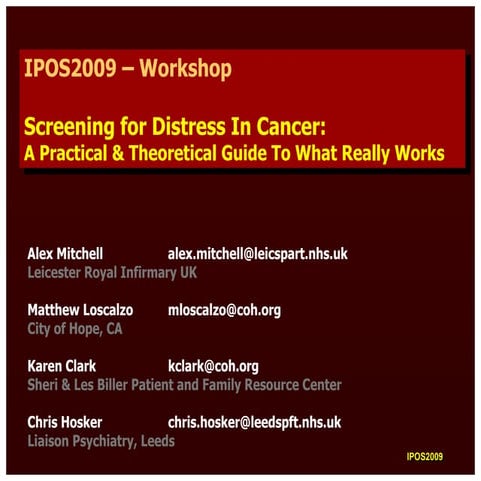 IPOS2009 – Workshop

Screening for Distress In Cancer:
A Practical & Theoretical Guide To What Really Works

Alex Mitchell alex.mitchell@leicspart.nhs.uk
Leicester Royal Infirmary UK

Matthew Loscalzo mloscalzo@coh.org
City of Hope, CA

Karen Clark kclark@coh.org
Sheri & Les Biller Patient and Family Resource Center

Chris Hosker chris.hosker@leedspft.nhs.uk
Liaison Psychiatry, Leeds

IPOS2009